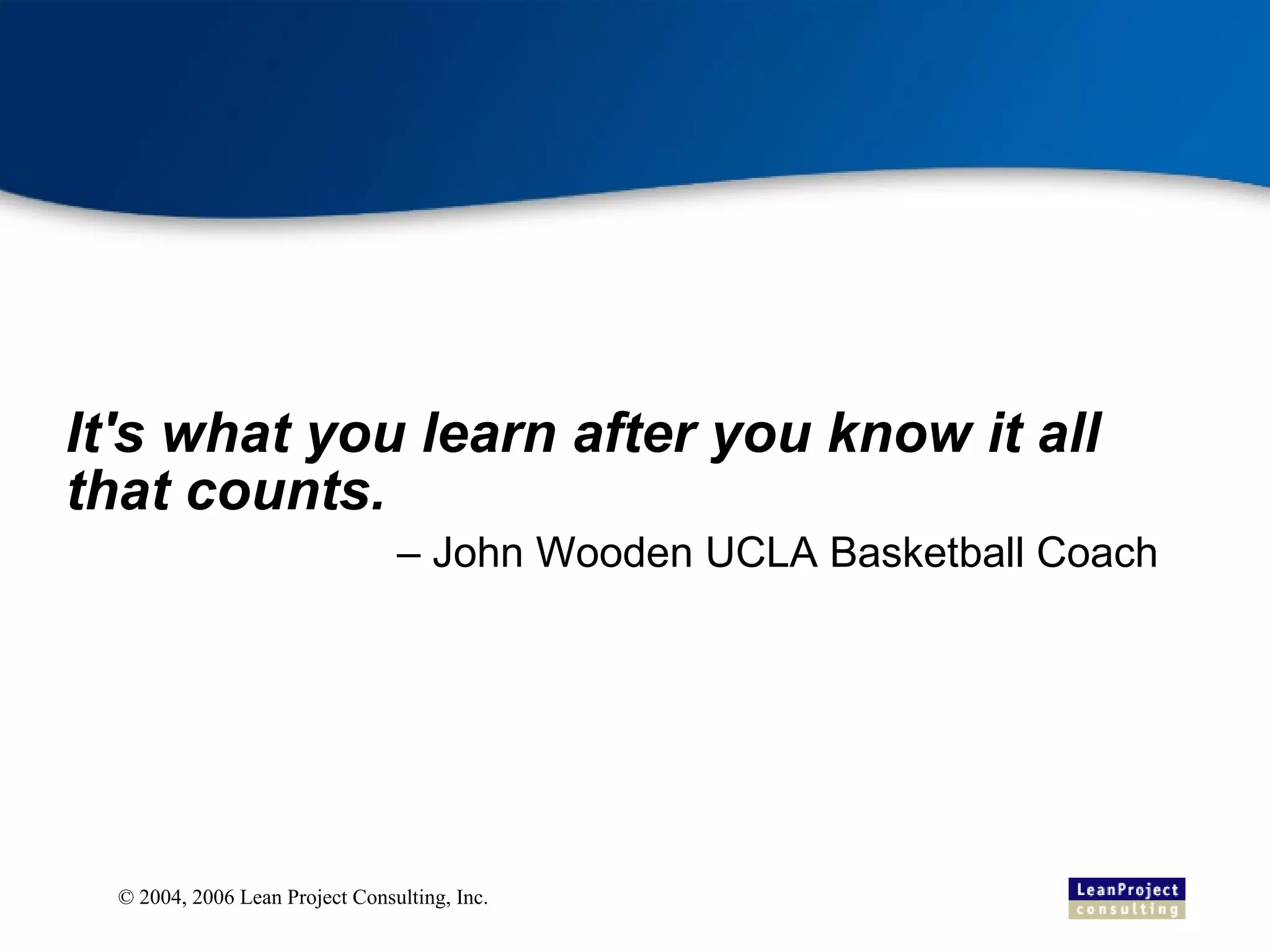 It's what you learn after you know it all that counts.

– John Wooden UCLA Basketball Coach

© 2004, 2006 Lean Project Consulting, Inc.

LeanProject
consulting